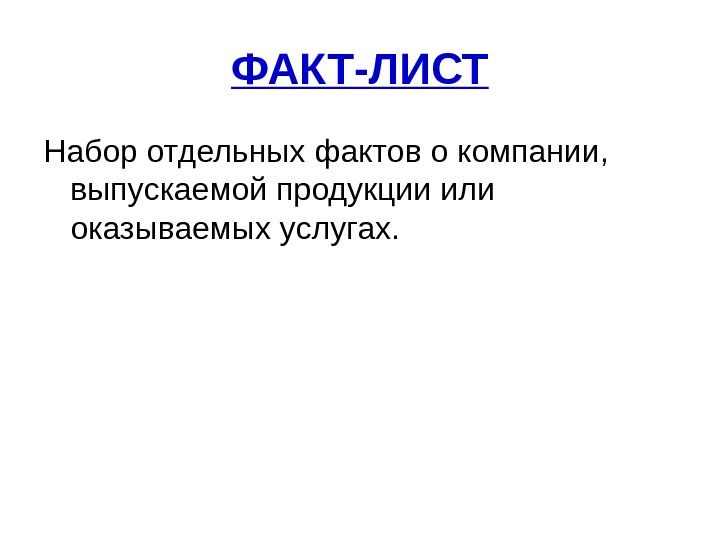 ФАКТ-ЛИСТ

Набор отдельных фактов о компании, выпускаемой продукции или оказываемых услугах.